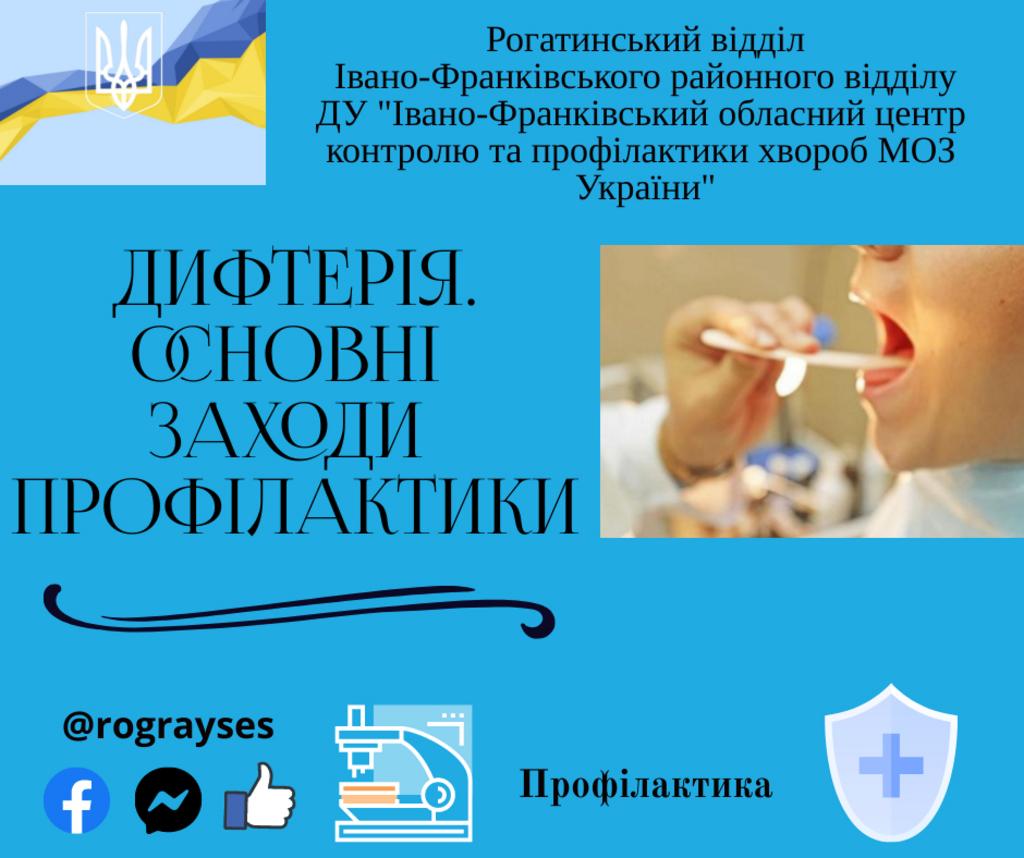 Рогатинський відділ
Івано-Франківського районного відділу ДУ "Івано-Франківський обласний центр контролю та профілактики хвороб МОЗ України"

ДИФТЕРІЯ. ОСНОВНІ ЗАХОДИ ПРОФІЛАКТИКИ

@rograyses

Профілактика